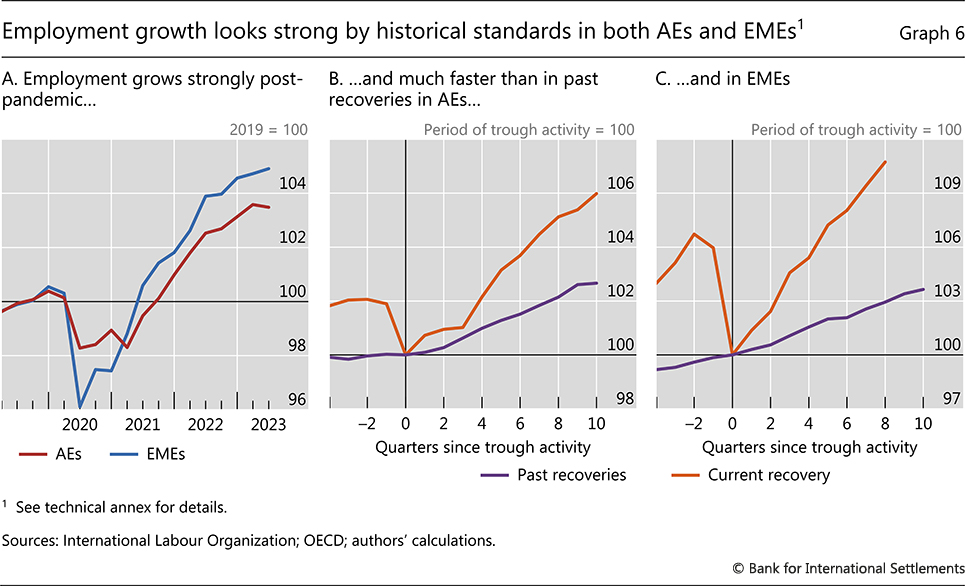 Employment growth looks strong by historical standards in both AEs and EMEs$^1$

Graph 6

A. Employment grows strongly post-pandemic…

2019 = 100

104
102
100
98
96

2020 2021 2022 2023

AEs EMEs

B. …and much faster than in past recoveries in AEs…

Period of trough activity = 100

106
104
102
100
98

–2 0 2 4 6 8 10

Quarters since trough activity

C. …and in EMEs

Period of trough activity = 100

109
106
103
100
97

–2 0 2 4 6 8 10

Quarters since trough activity

Past recoveries Current recovery

$^1$ See technical annex for details.

Sources: International Labour Organization; OECD; authors' calculations.

© Bank for International Settlements